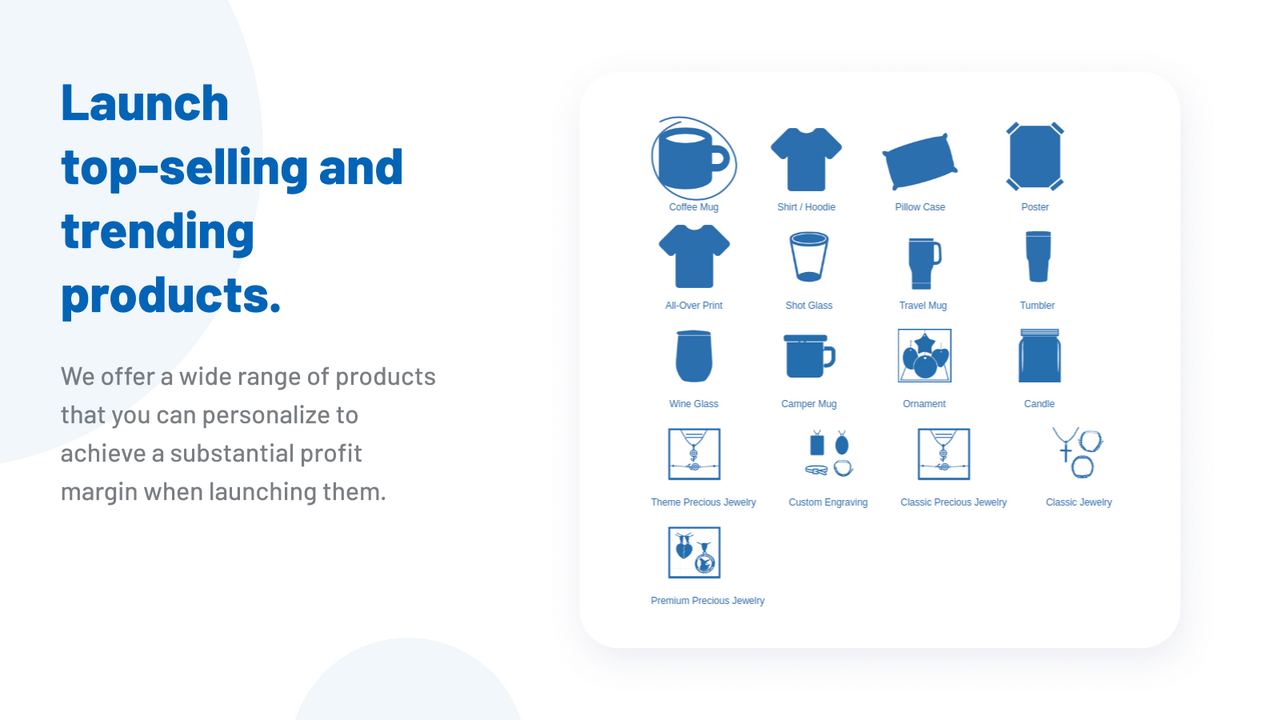 Launch top-selling and trending products.

We offer a wide range of products that you can personalize to achieve a substantial profit margin when launching them.

Coffee Mug
Shirt / Hoodie
Pillow Case
Poster
All-Over Print
Shot Glass
Travel Mug
Tumbler
Wine Glass
Camper Mug
Ornament
Candle
Theme Precious Jewelry
Custom Engraving
Classic Precious Jewelry
Classic Jewelry
Premium Precious Jewelry